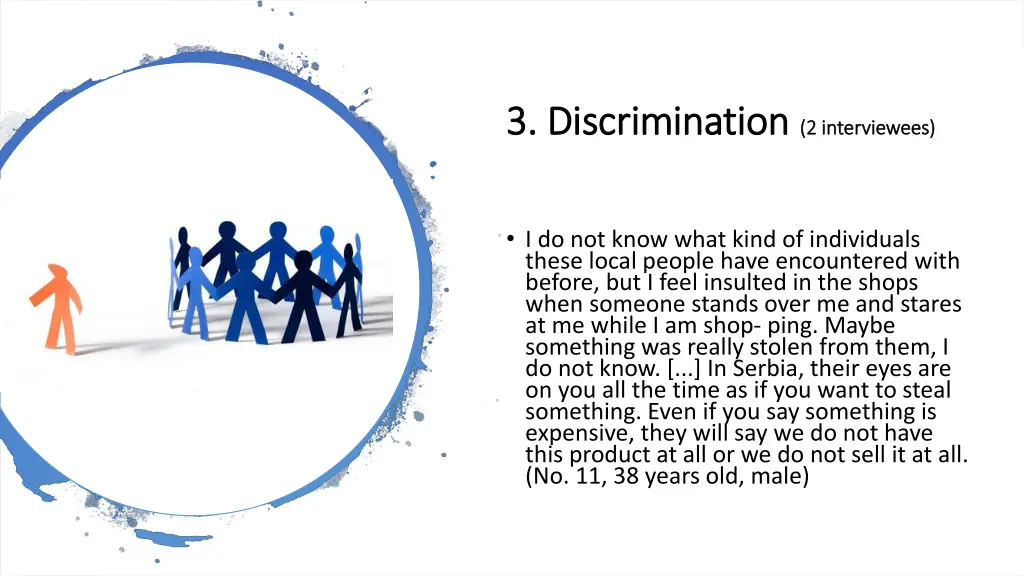 3. Discrimination (2 interviewees)

• I do not know what kind of individuals these local people have encountered with before, but I feel insulted in the shops when someone stands over me and stares at me while I am shop- ping. Maybe something was really stolen from them, I do not know. [...] In Serbia, their eyes are on you all the time as if you want to steal something. Even if you say something is expensive, they will say we do not have this product at all or we do not sell it at all. (No. 11, 38 years old, male)